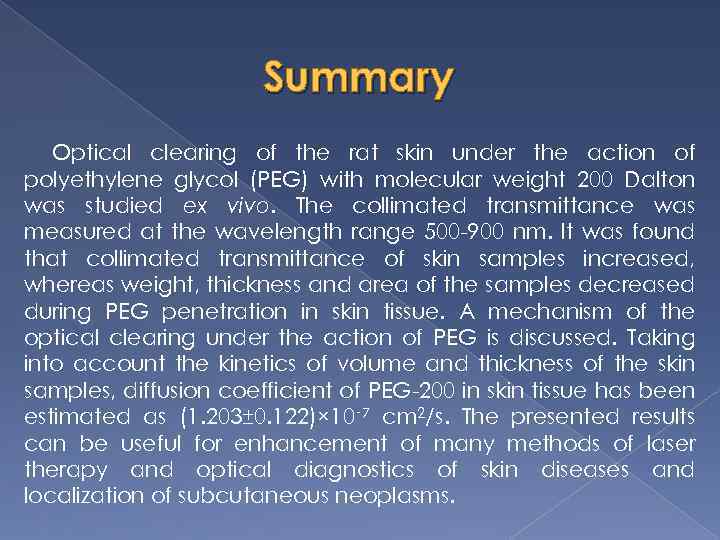 Summary

Optical clearing of the rat skin under the action of polyethylene glycol (PEG) with molecular weight 200 Dalton was studied ex vivo. The collimated transmittance was measured at the wavelength range 500-900 nm. It was found that collimated transmittance of skin samples increased, whereas weight, thickness and area of the samples decreased during PEG penetration in skin tissue. A mechanism of the optical clearing under the action of PEG is discussed. Taking into account the kinetics of volume and thickness of the skin samples, diffusion coefficient of PEG-200 in skin tissue has been estimated as $(1.203\pm0.122)\times10^{-7}$ $cm^2/s$. The presented results can be useful for enhancement of many methods of laser therapy and optical diagnostics of skin diseases and localization of subcutaneous neoplasms.